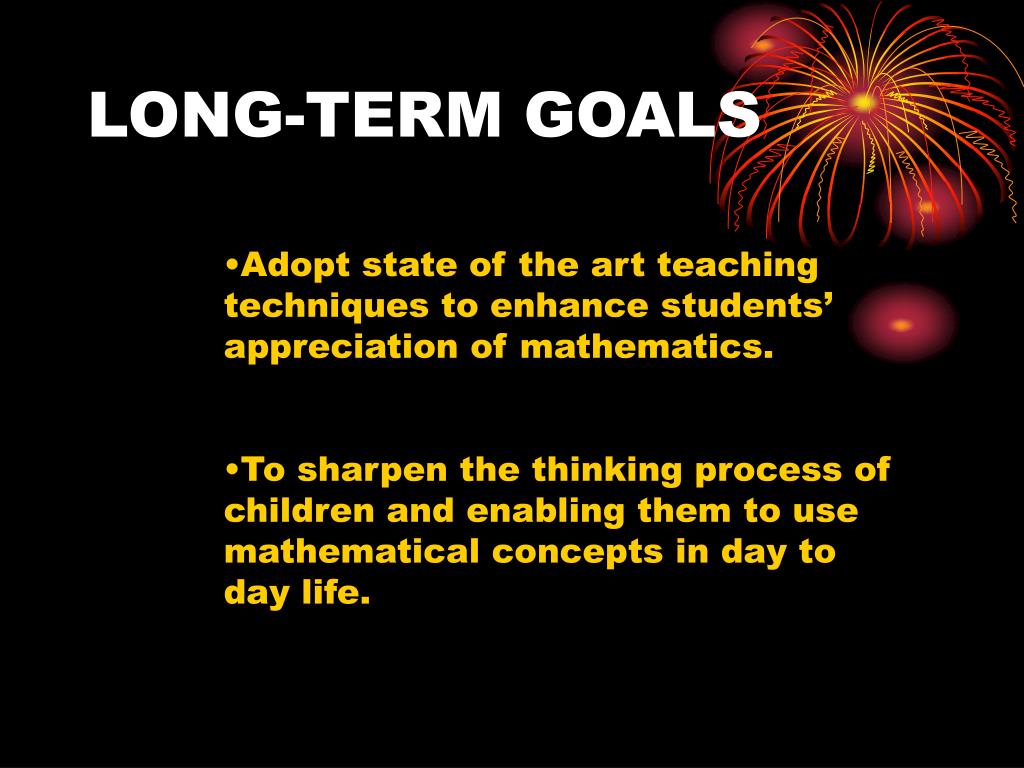 LONG-TERM GOALS

•Adopt state of the art teaching techniques to enhance students’ appreciation of mathematics.

•To sharpen the thinking process of children and enabling them to use mathematical concepts in day to day life.